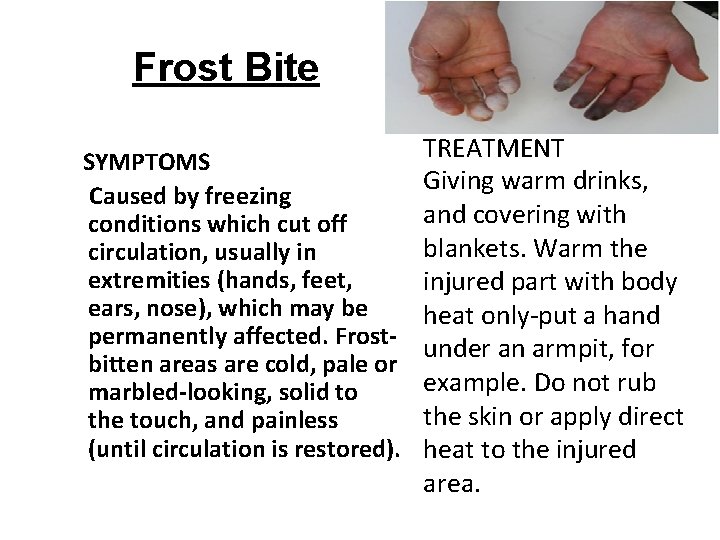 Frost Bite

SYMPTOMS

Caused by freezing conditions which cut off circulation, usually in extremities (hands, feet, ears, nose), which may be permanently affected. Frost-bitten areas are cold, pale or marbled-looking, solid to the touch, and painless (until circulation is restored).

TREATMENT

Giving warm drinks, and covering with blankets. Warm the injured part with body heat only-put a hand under an armpit, for example. Do not rub the skin or apply direct heat to the injured area.